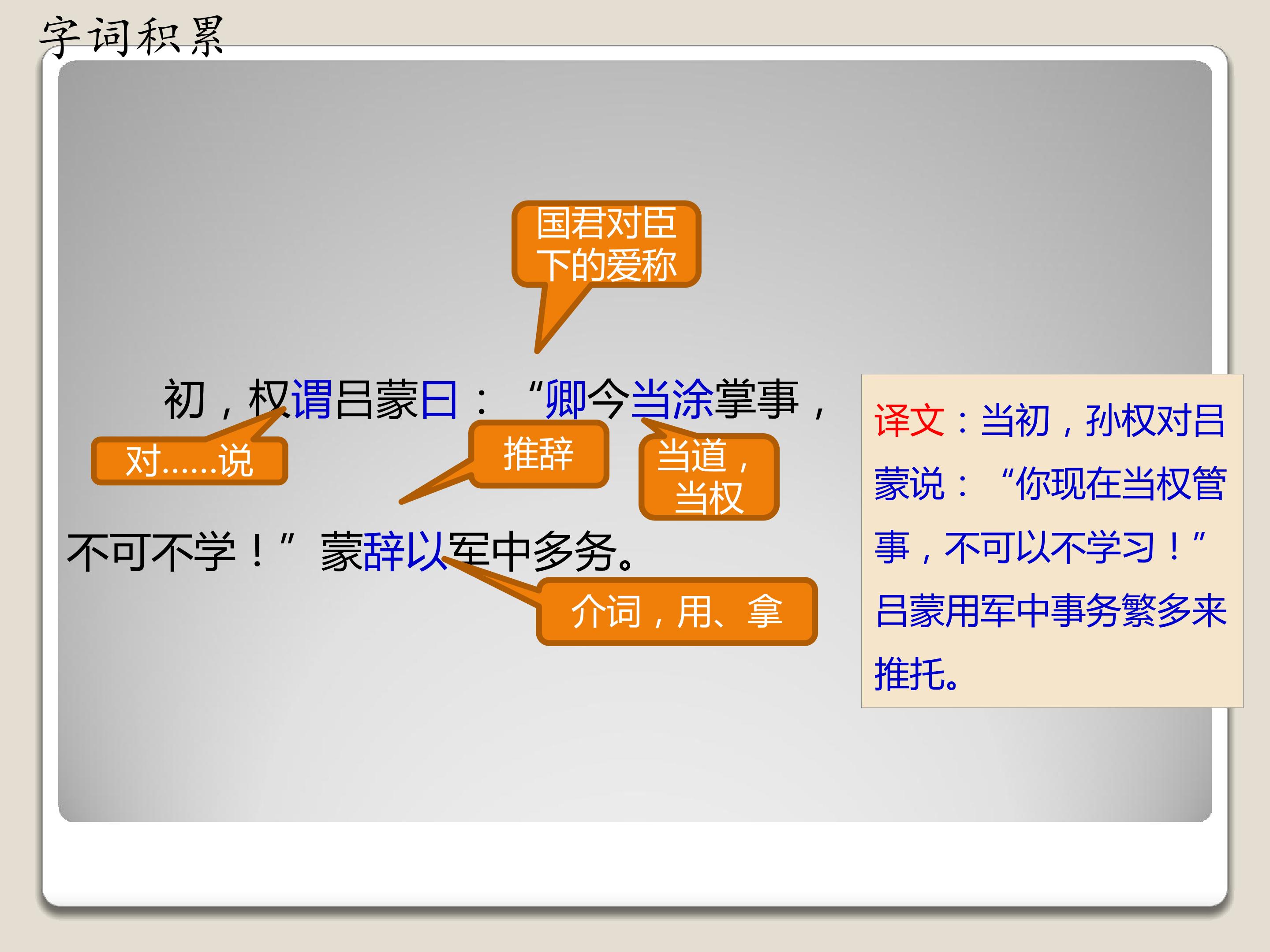 字词积累

国君对臣下的爱称

初，权谓吕蒙曰：“卿今当涂掌事，不可不学！”蒙辞以军中多务。

对……说

推辞

当道，当权

介词，用、拿

译文：当初，孙权对吕蒙说：“你现在当权管事，不可以不学习！”吕蒙用军中事务繁多来推托。